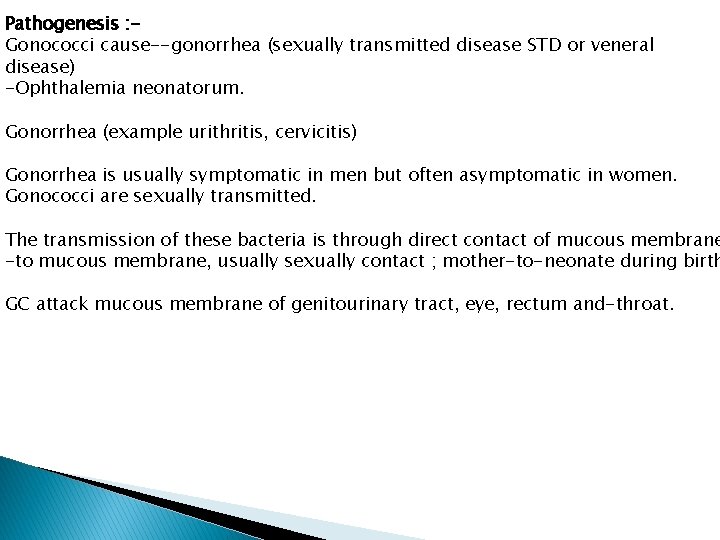 Pathogenesis :-
Gonococci cause--gonorrhea (sexually transmitted disease STD or veneral disease)
-Ophthalemia neonatorum.

Gonorrhea (example urithritis, cervicitis)

Gonorrhea is usually symptomatic in men but often asymptomatic in women. Gonococci are sexually transmitted.

The transmission of these bacteria is through direct contact of mucous membrane -to mucous membrane, usually sexually contact ; mother-to-neonate during birth

GC attack mucous membrane of genitourinary tract, eye, rectum and-throat.